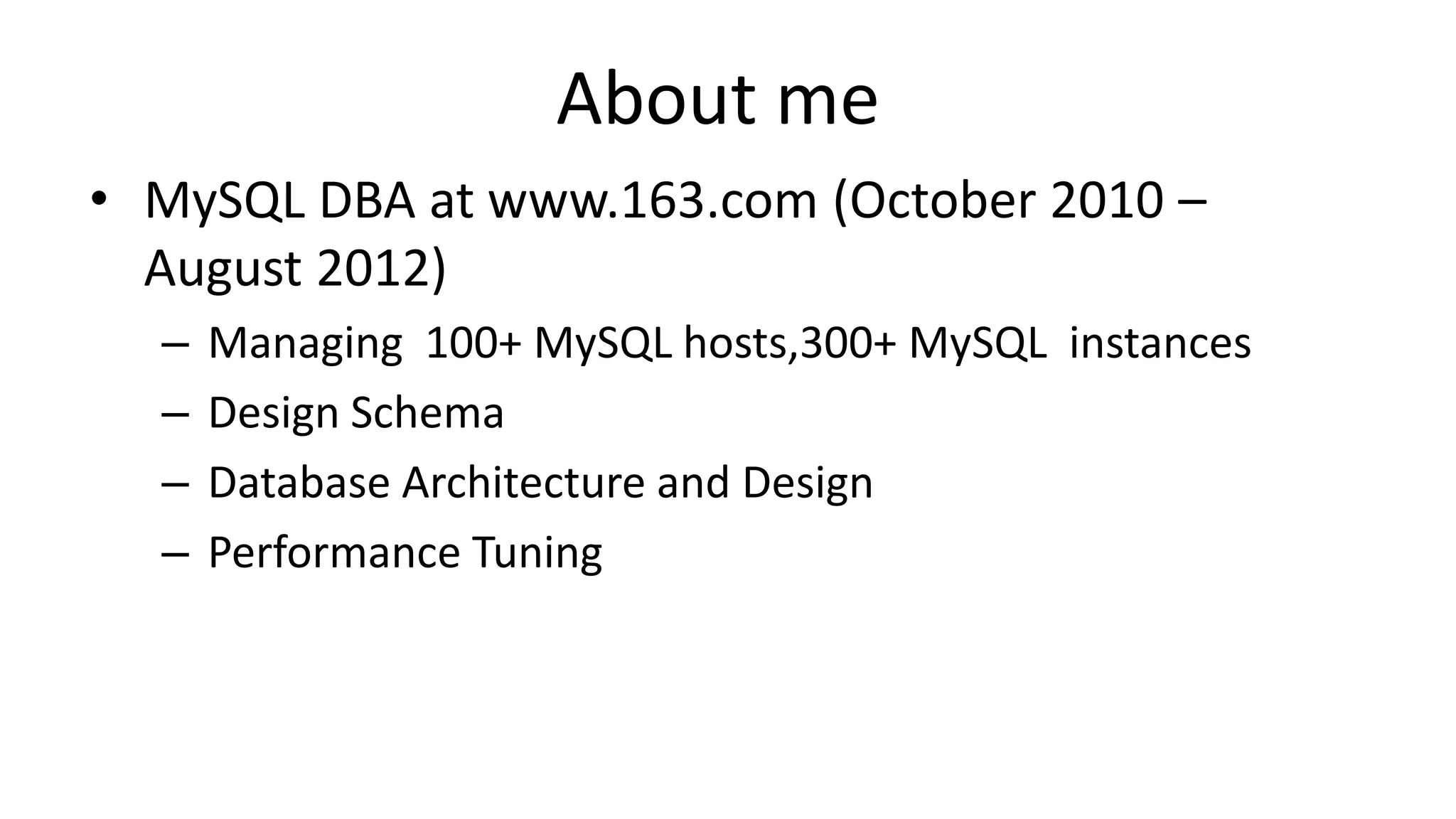 About me

• MySQL DBA at www.163.com (October 2010 – August 2012)
  – Managing 100+ MySQL hosts,300+ MySQL instances
  – Design Schema
  – Database Architecture and Design
  – Performance Tuning